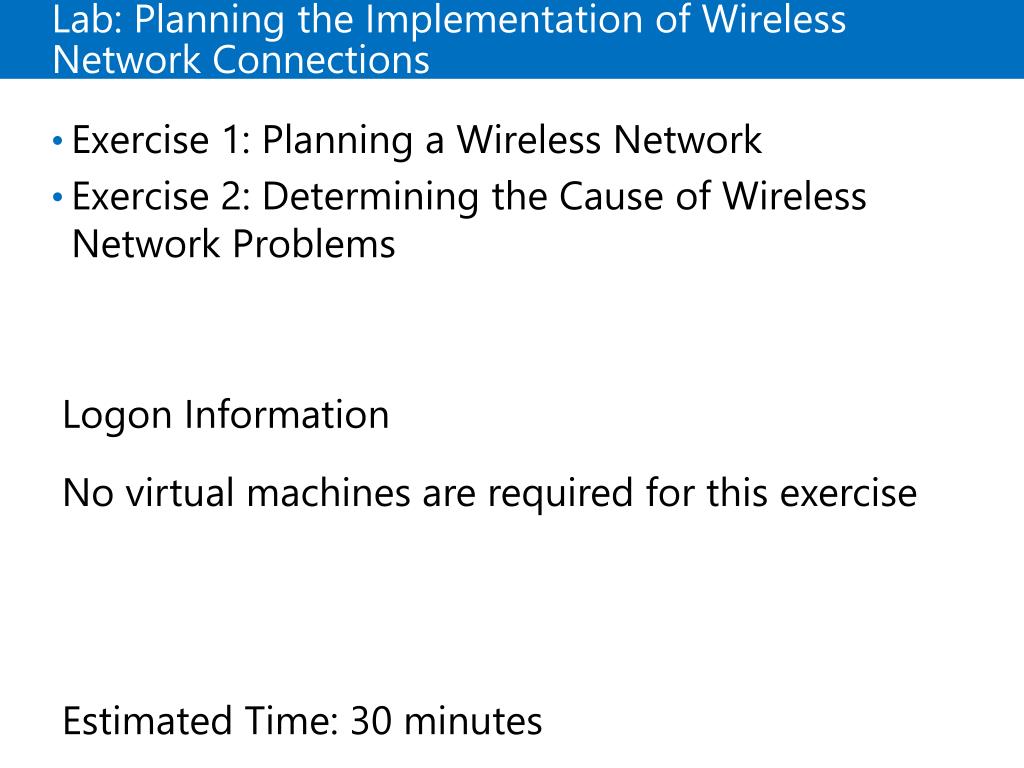 Lab: Planning the Implementation of Wireless Network Connections

• Exercise 1: Planning a Wireless Network
• Exercise 2: Determining the Cause of Wireless Network Problems

Logon Information

No virtual machines are required for this exercise

Estimated Time: 30 minutes